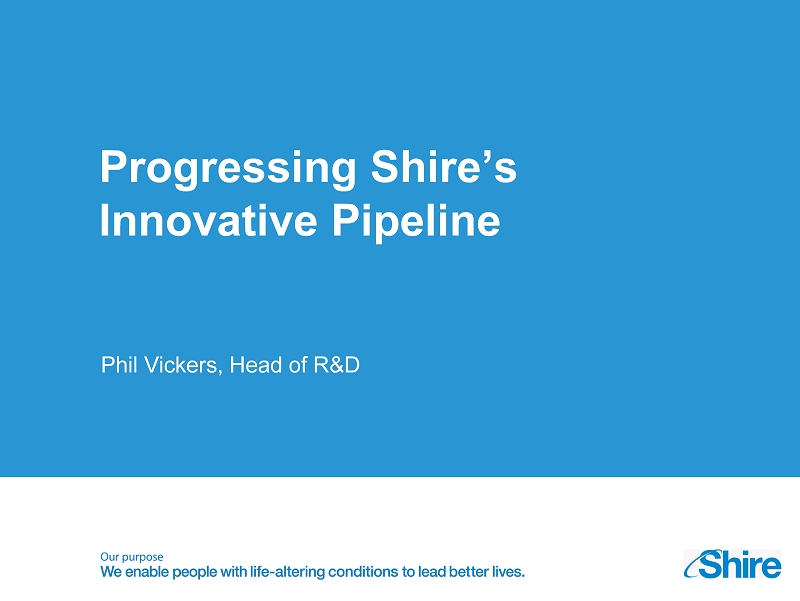 Progressing Shire’s Innovative Pipeline

Phil Vickers, Head of R&D

Our purpose
We enable people with life-altering conditions to lead better lives.

Shire